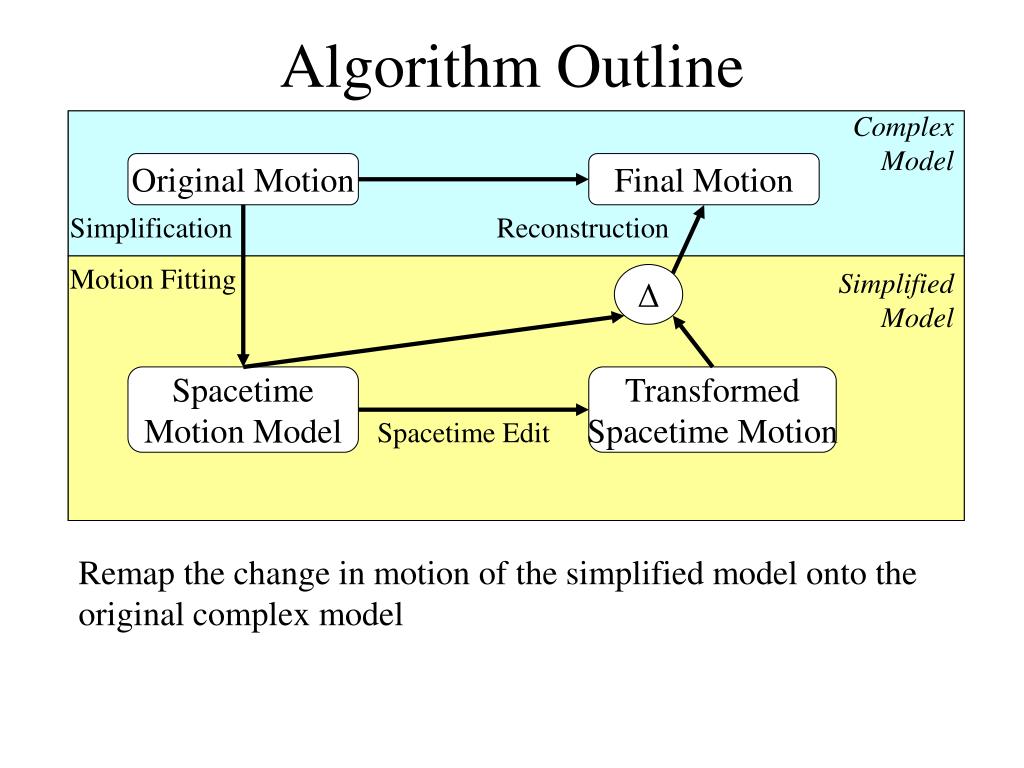 Algorithm Outline

Complex Model

Original Motion

Final Motion

Simplification

Reconstruction

Motion Fitting

$\Delta$

Simplified Model

Spacetime Motion Model

Spacetime Edit

Transformed Spacetime Motion

Remap the change in motion of the simplified model onto the original complex model